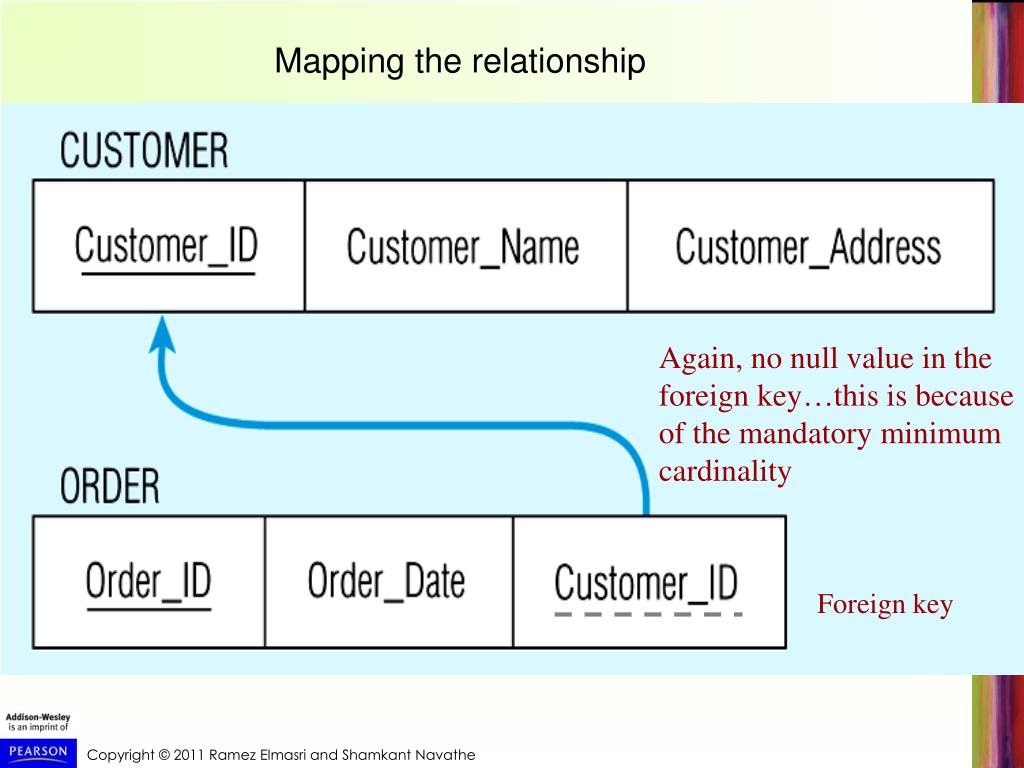 Mapping the relationship

CUSTOMER

| Customer_ID | Customer_Name | Customer_Address |
|---|---|---|

Again, no null value in the foreign key…this is because of the mandatory minimum cardinality

ORDER

| Order_ID | Order_Date | Customer_ID |
|---|---|---|

Foreign key

Addison-Wesley is an imprint of

PEARSON

Copyright © 2011 Ramez Elmasri and Shamkant Navathe